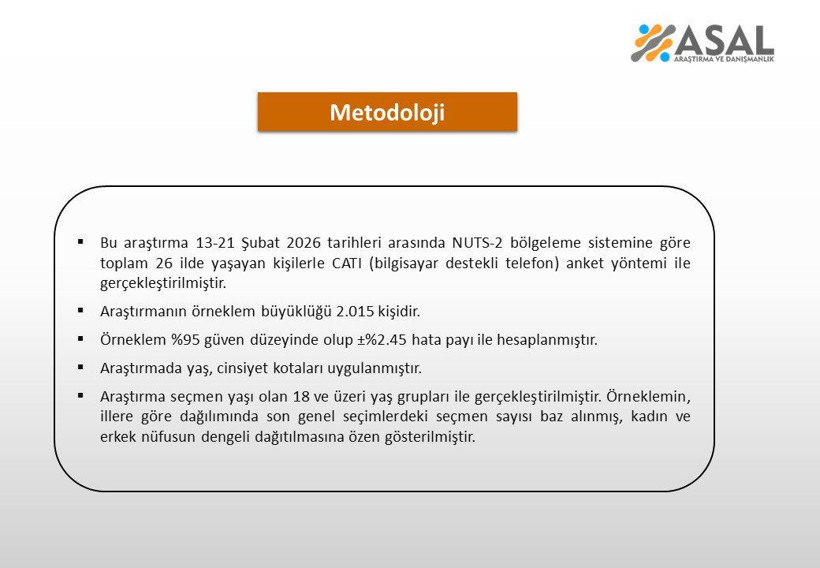 ASAL
ARAŞTIRMA VE DANIŞMANLIK

Metodoloji

▪ Bu araştırma 13-21 Şubat 2026 tarihleri arasında NUTS-2 bölgeleme sistemine göre toplam 26 ilde yaşayan kişilerle CATI (bilgisayar destekli telefon) anket yöntemi ile gerçekleştirilmiştir.

▪ Araştırmanın örneklem büyüklüğü 2.015 kişidir.

▪ Örneklem %95 güven düzeyinde olup ±%2.45 hata payı ile hesaplanmıştır.

▪ Araştırmada yaş, cinsiyet kotaları uygulanmıştır.

▪ Araştırma seçmen yaşı olan 18 ve üzeri yaş grupları ile gerçekleştirilmiştir. Örneklemin, illere göre dağılımında son genel seçimlerdeki seçmen sayısı baz alınmış, kadın ve erkek nüfusun dengeli dağıtılmasına özen gösterilmiştir.